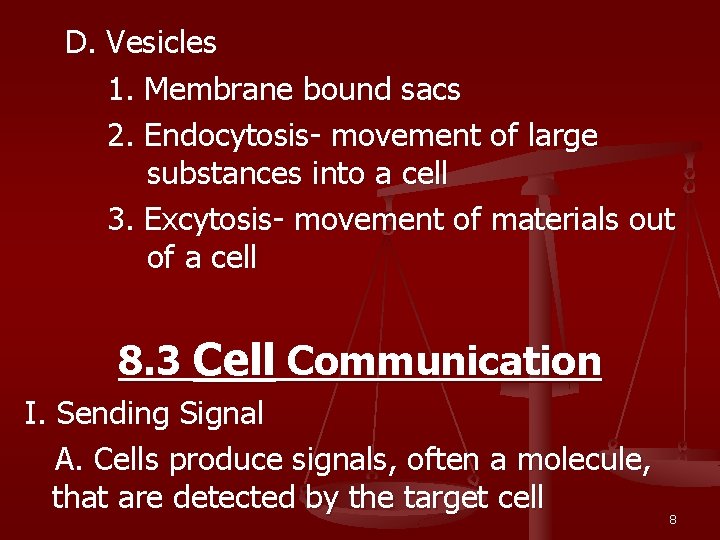 D. Vesicles

1. Membrane bound sacs

2. Endocytosis- movement of large substances into a cell

3. Excytosis- movement of materials out of a cell

8.3 Cell Communication

I. Sending Signal

A. Cells produce signals, often a molecule, that are detected by the target cell

8